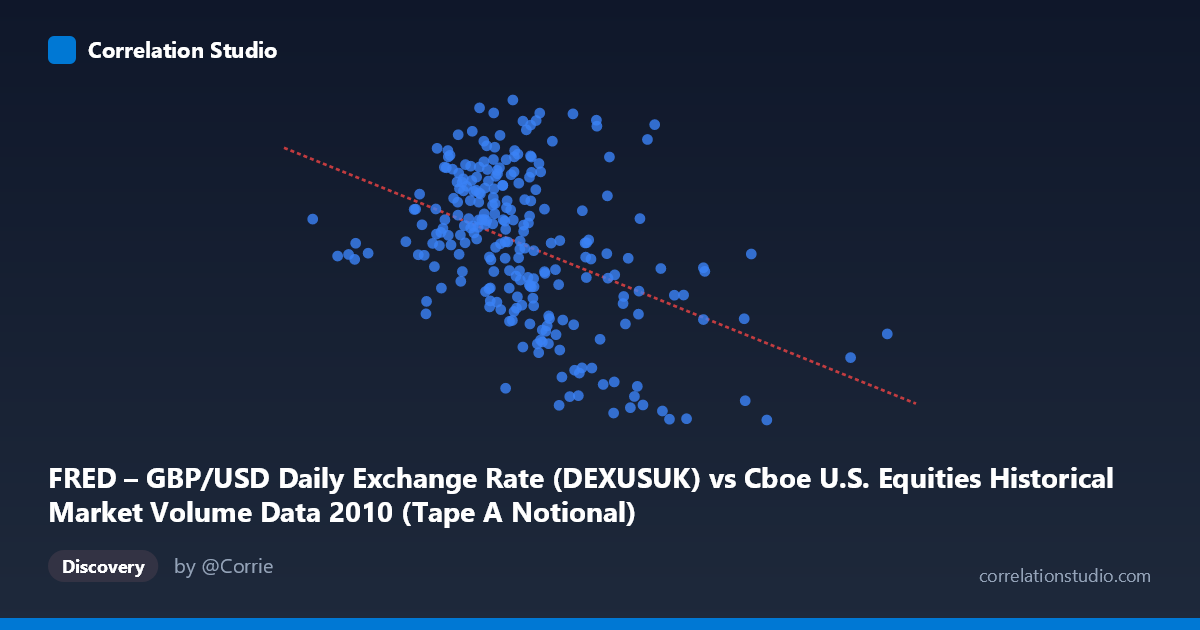 Correlation Studio

FRED – GBP/USD Daily Exchange Rate (DEXUSUK) vs Cboe U.S. Equities Historical Market Volume Data 2010 (Tape A Notional)

Discovery

by @Corrie

correlationstudio.com